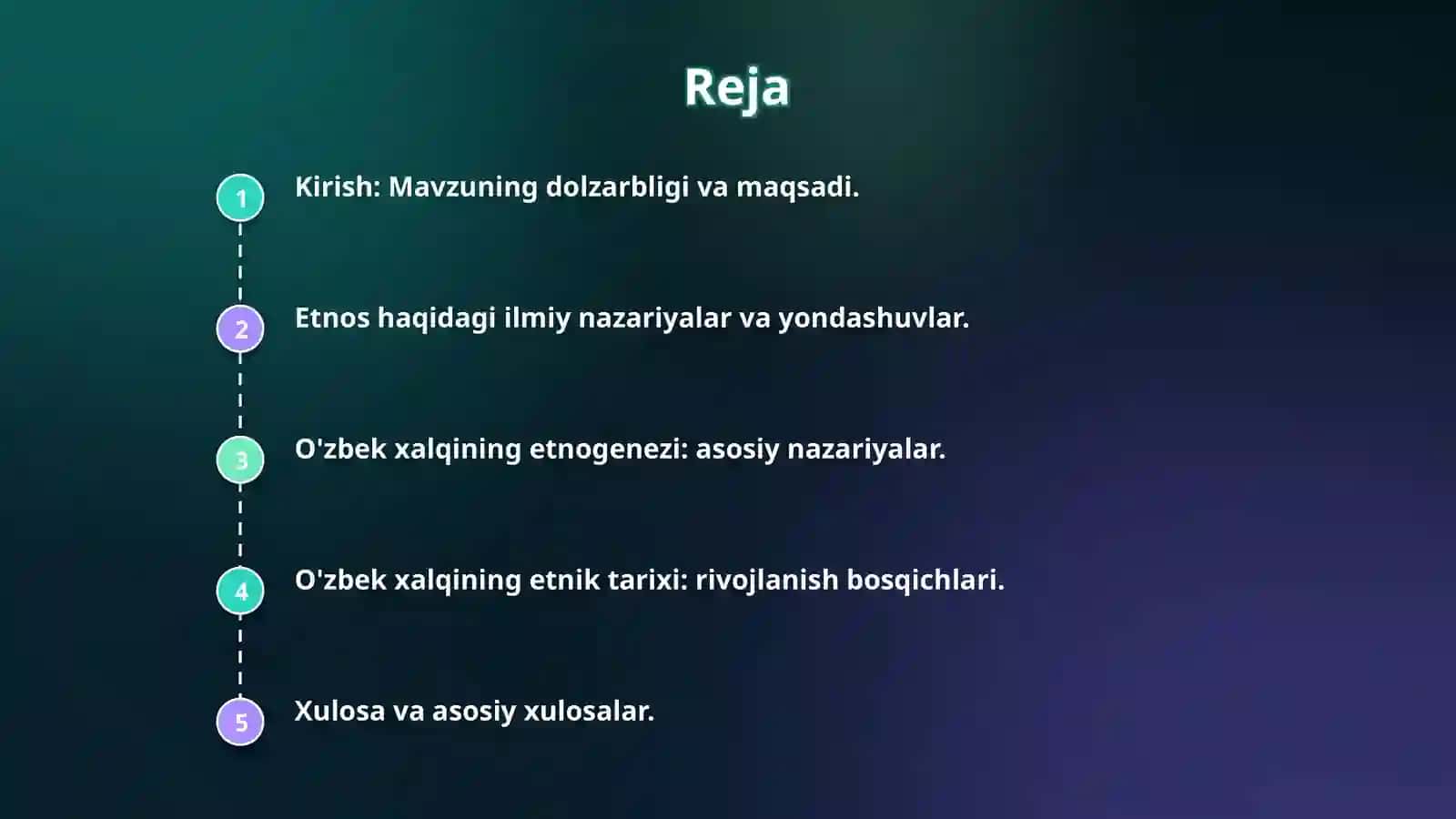 Reja

1 Kirish: Mavzuning dolzarbligi va maqsadi.

2 Etnos haqidagi ilmiy nazariyalar va yondashuvlar.

3 O'zbek xalqining etnogenezi: asosiy nazariyalar.

4 O'zbek xalqining etnik tarixi: rivojlanish bosqichlari.

5 Xulosa va asosiy xulosalar.